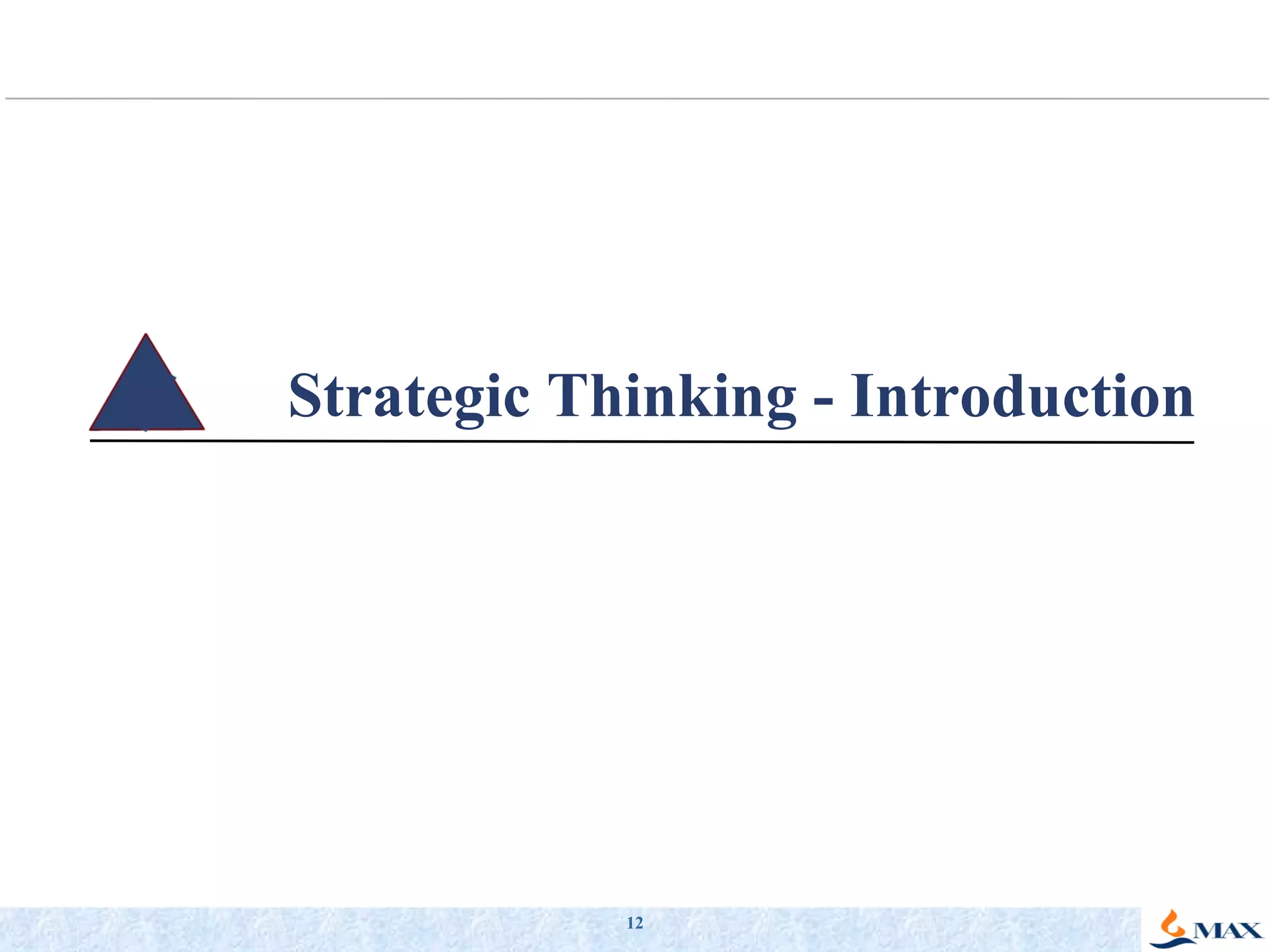 Strategic Thinking - Introduction

12

MAX